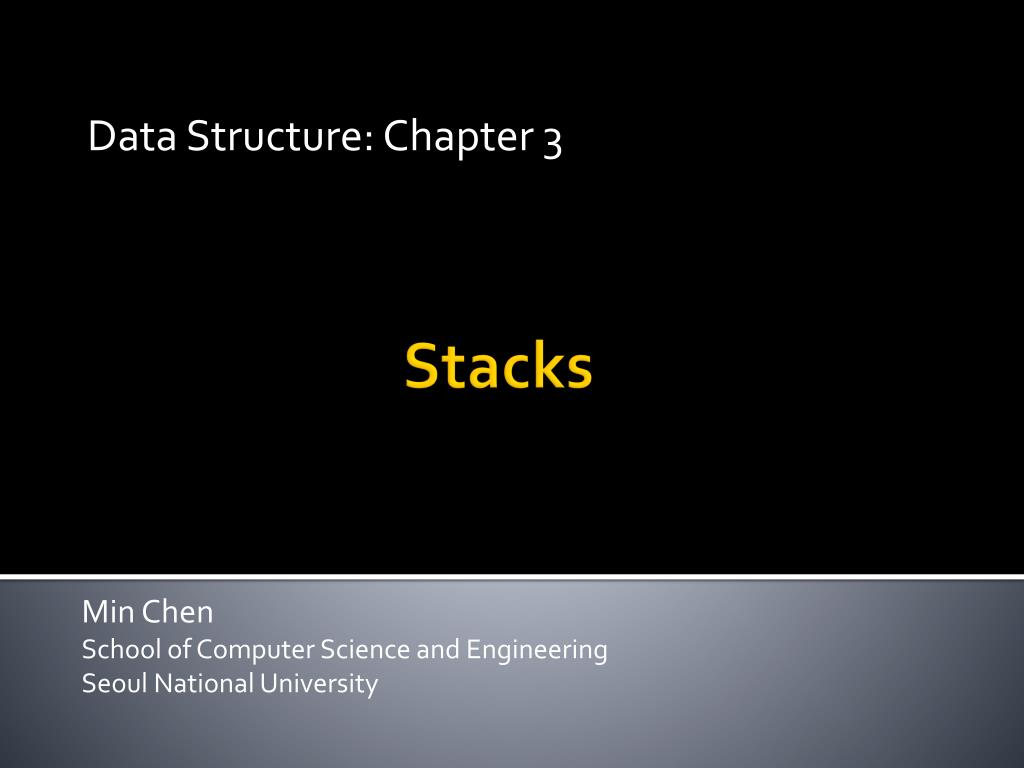 Data Structure: Chapter 3

Stacks

Min Chen
School of Computer Science and Engineering
Seoul National University